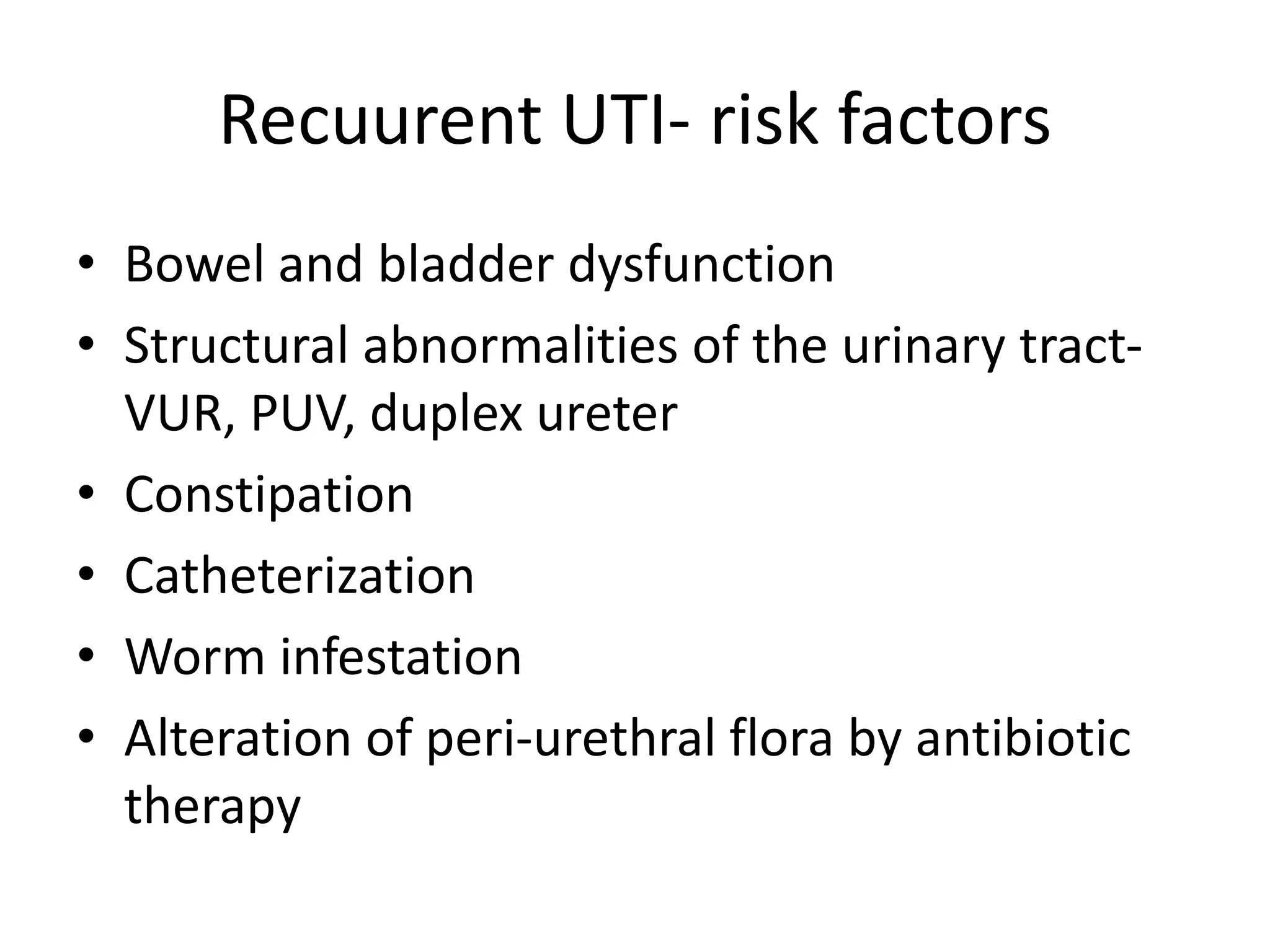 Recuurent UTI- risk factors

• Bowel and bladder dysfunction
• Structural abnormalities of the urinary tract- VUR, PUV, duplex ureter
• Constipation
• Catheterization
• Worm infestation
• Alteration of peri-urethral flora by antibiotic therapy